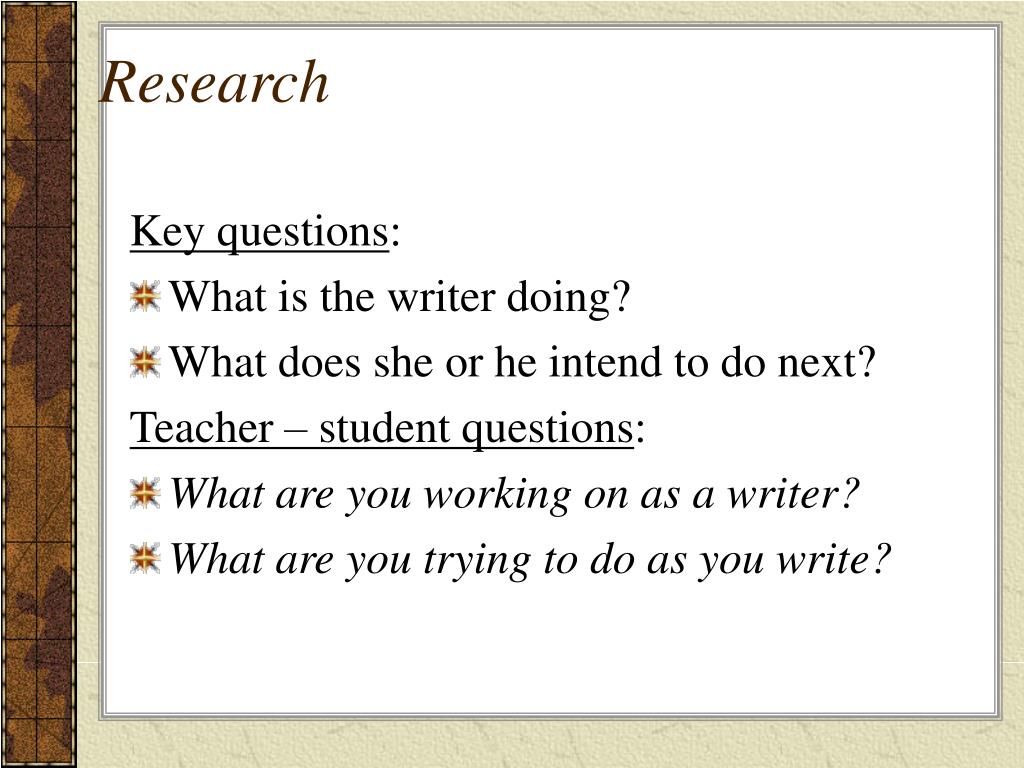 Research

Key questions:

What is the writer doing?

What does she or he intend to do next?

Teacher – student questions:

What are you working on as a writer?

What are you trying to do as you write?